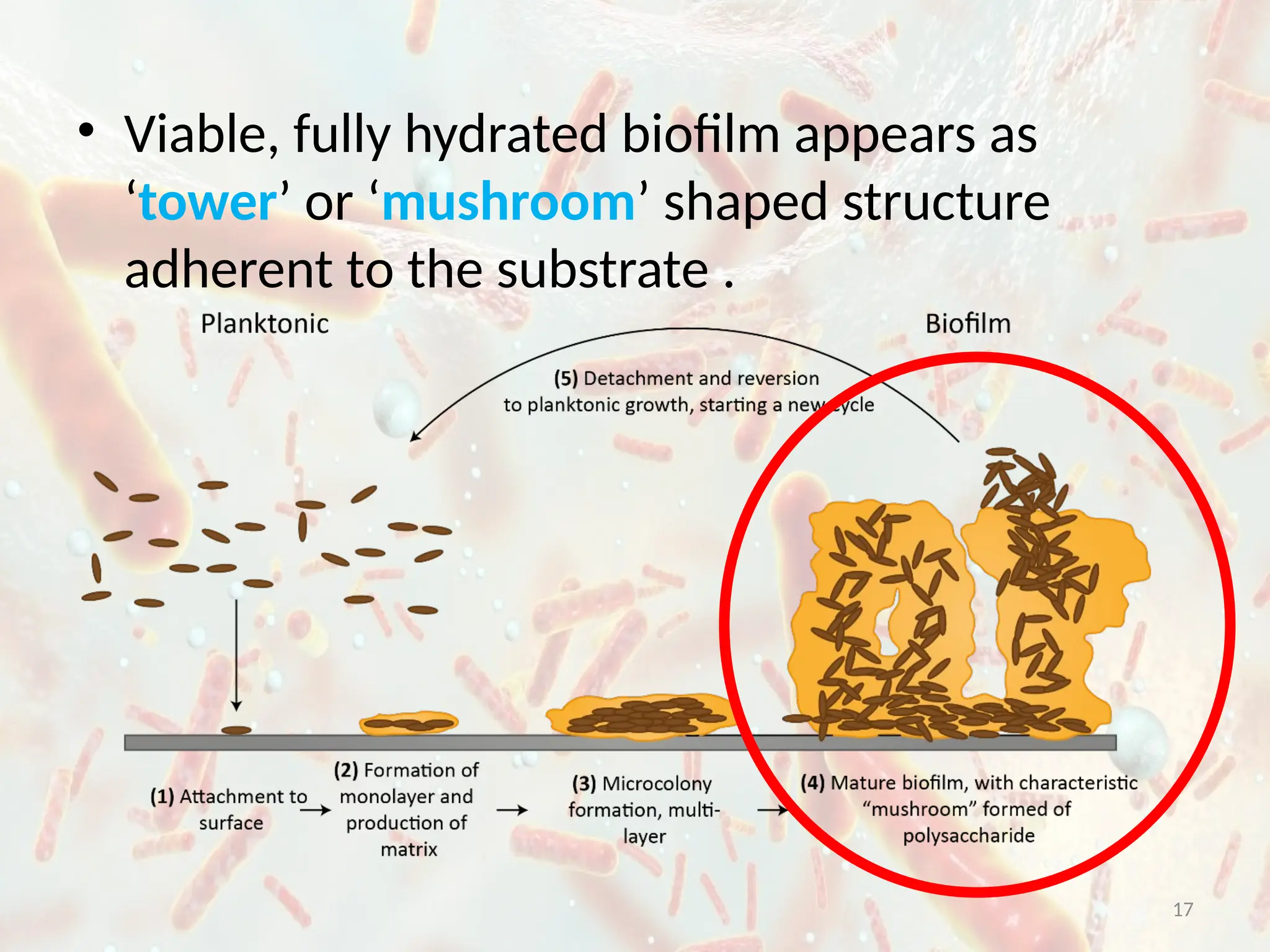 • Viable, fully hydrated biofilm appears as ‘tower’ or ‘mushroom’ shaped structure adherent to the substrate .

Planktonic

Biofilm

(5) Detachment and reversion to planktonic growth, starting a new cycle

(1) Attachment to surface

(2) Formation of monolayer and production of matrix

(3) Microcolony formation, multi-layer

(4) Mature biofilm, with characteristic “mushroom” formed of polysaccharide

17